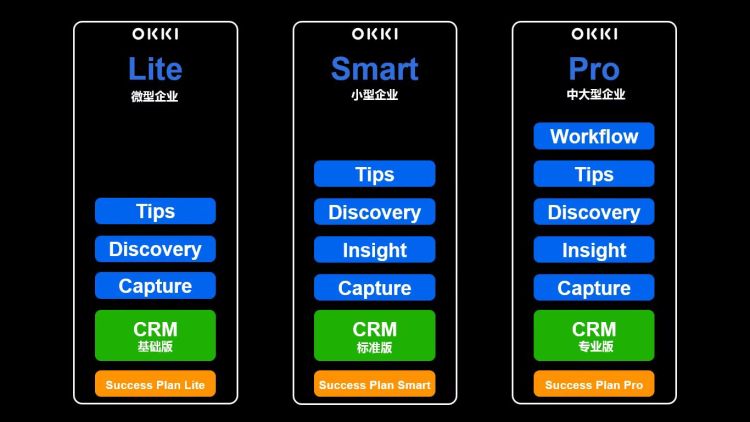 OKKI
Lite
微型企业

Tips
Discovery
Capture
CRM
基础版
Success Plan Lite

OKKI
Smart
小型企业

Tips
Discovery
Insight
Capture
CRM
标准版
Success Plan Smart

OKKI
Pro
中大型企业

Workflow
Tips
Discovery
Insight
Capture
CRM
专业版
Success Plan Pro